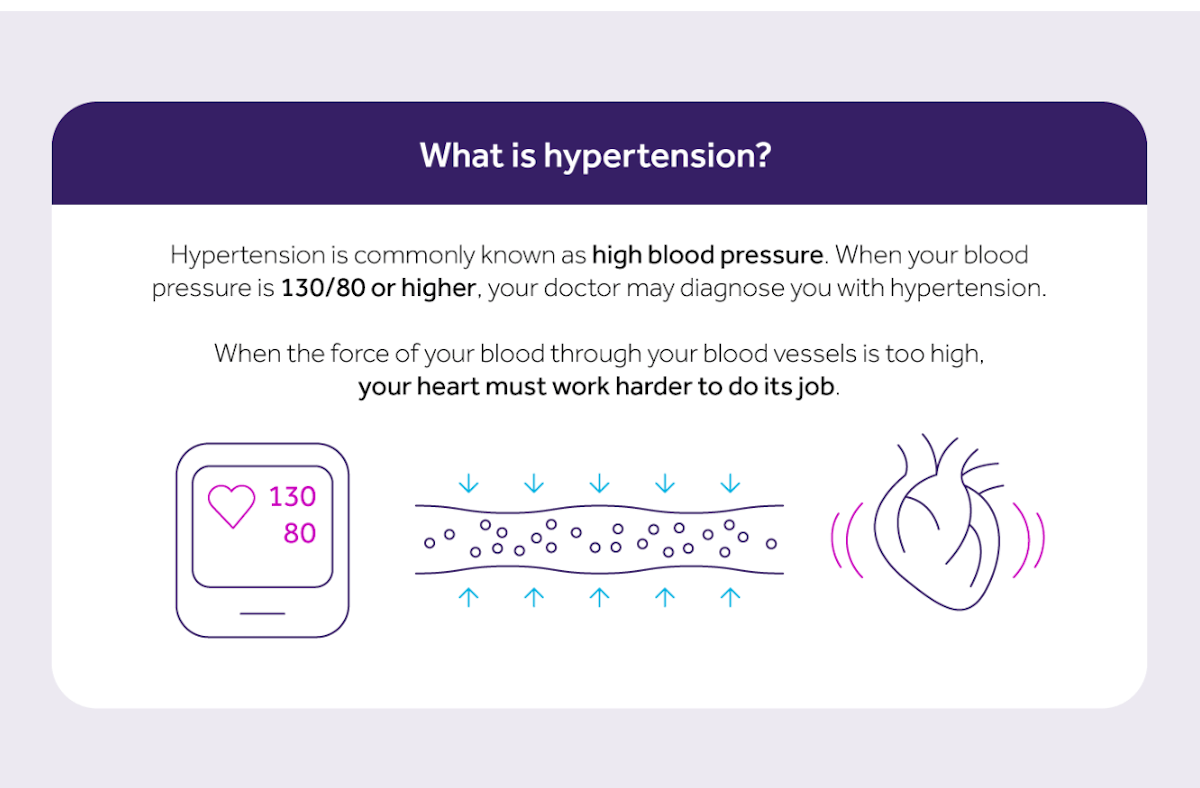 What is hypertension?

Hypertension is commonly known as high blood pressure. When your blood pressure is 130/80 or higher, your doctor may diagnose you with hypertension.

When the force of your blood through your blood vessels is too high, your heart must work harder to do its job.

130
80